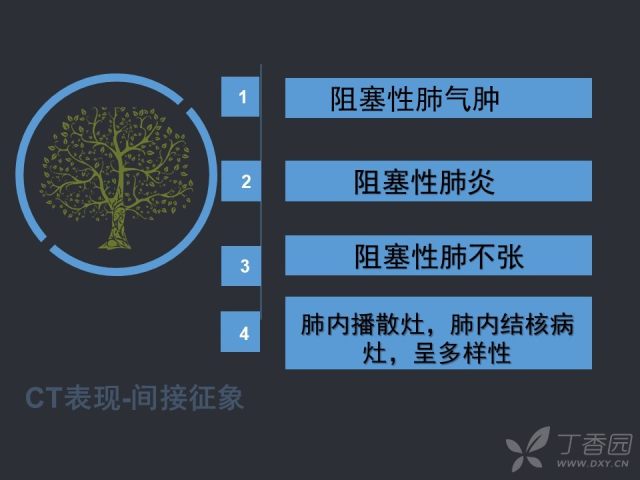 1

阻塞性肺气肿

2

阻塞性肺炎

3

阻塞性肺不张

4

肺内播散灶，肺内结核病灶，呈多样性

CT表现-间接征象

丁香园
WWW.DXY.CN